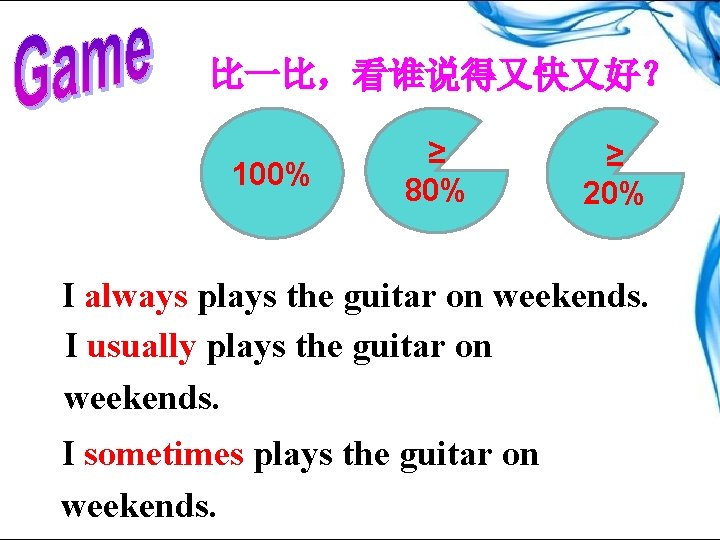 Game

比一比，看谁说得又快又好？

100%

≥
80%

≥
20%

I always plays the guitar on weekends.

I usually plays the guitar on weekends.

I sometimes plays the guitar on weekends.